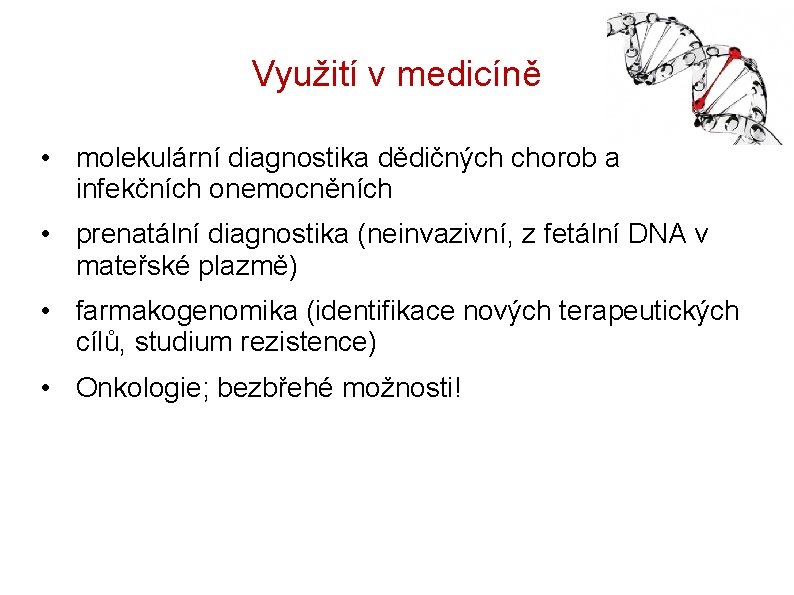 Využití v medicíně

• molekulární diagnostika dědičných chorob a infekčních onemocněních

• prenatální diagnostika (neinvazivní, z fetální DNA v mateřské plazmě)

• farmakogenomika (identifikace nových terapeutických cílů, studium rezistence)

• Onkologie; bezbřehé možnosti!